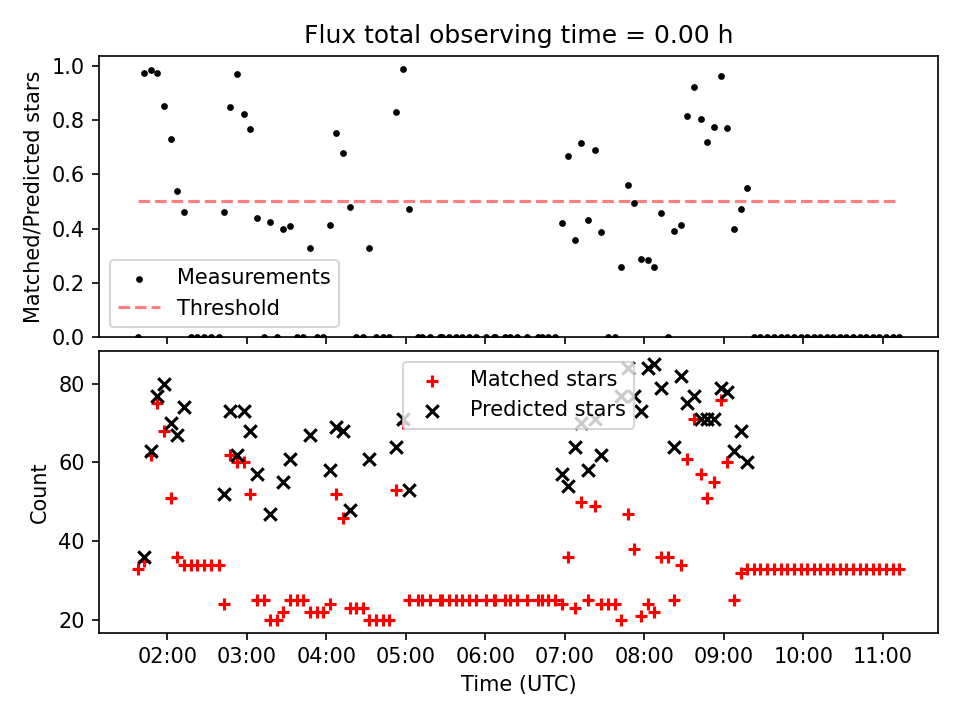 Flux total observing time = 0.00 h

Matched/Predicted stars

1.0
0.8
0.6
0.4
0.2
0.0

Measurements
Threshold

Count

80
60
40
20

Matched stars
Predicted stars

02:00
03:00
04:00
05:00
06:00
07:00
08:00
09:00
10:00
11:00

Time (UTC)